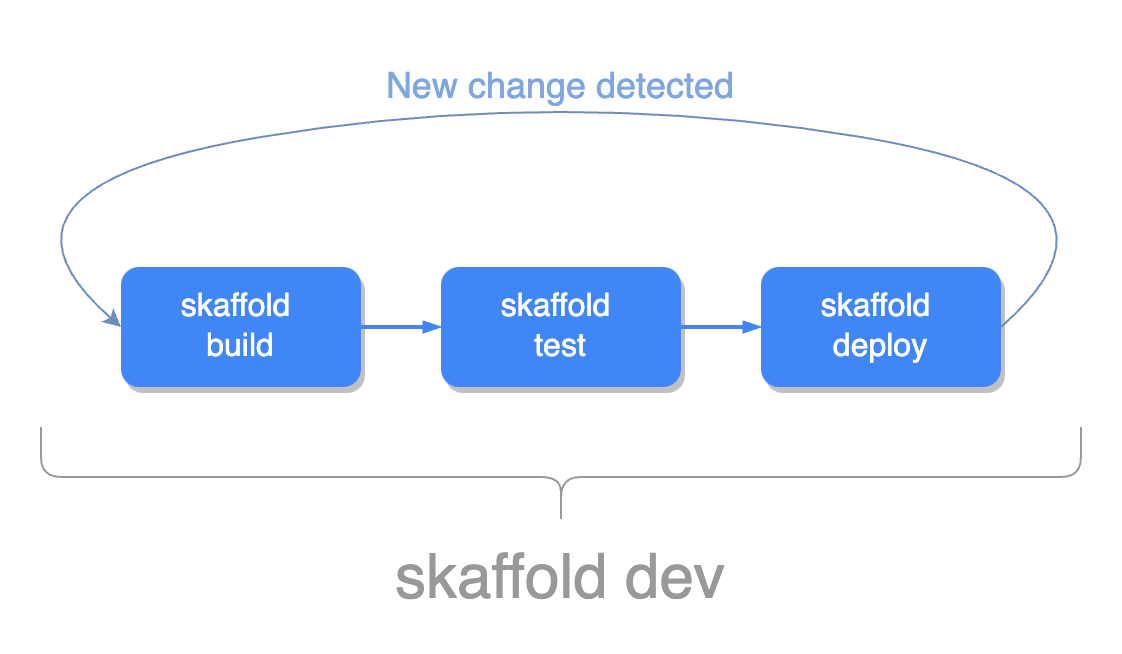 New change detected

skaffold build

skaffold test

skaffold deploy

skaffold dev